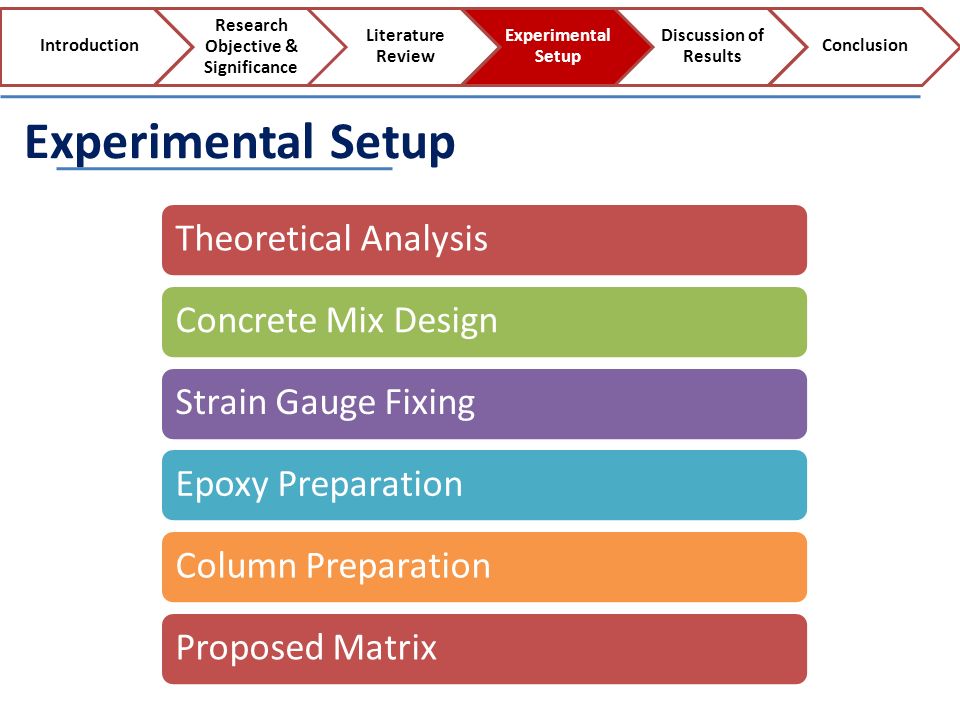 Introduction

Research Objective & Significance

Literature Review

Experimental Setup

Discussion of Results

Conclusion

Experimental Setup

Theoretical Analysis

Concrete Mix Design

Strain Gauge Fixing

Epoxy Preparation

Column Preparation

Proposed Matrix